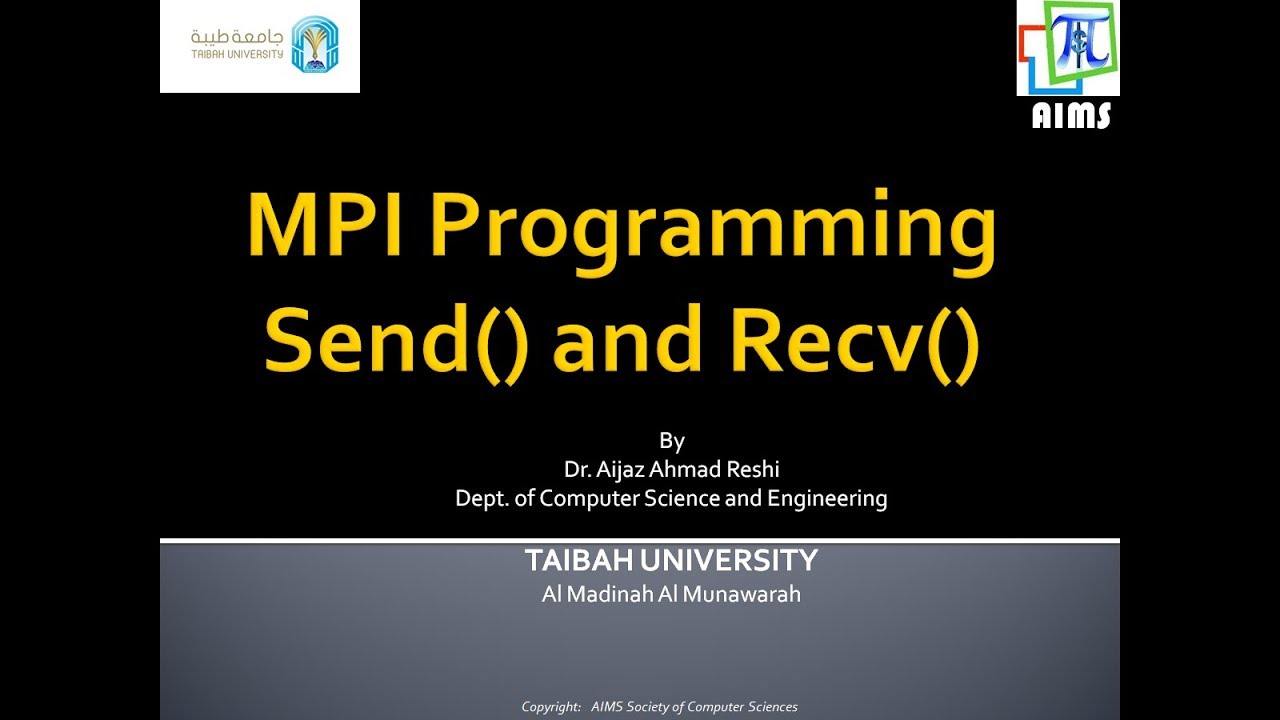 جامعة طيبة
TAIBAH UNIVERSITY

AIMS

MPI Programming
Send() and Recv()

By
Dr. Aijaz Ahmad Reshi
Dept. of Computer Science and Engineering

TAIBAH UNIVERSITY
Al Madinah Al Munawarah

Copyright: AIMS Society of Computer Sciences